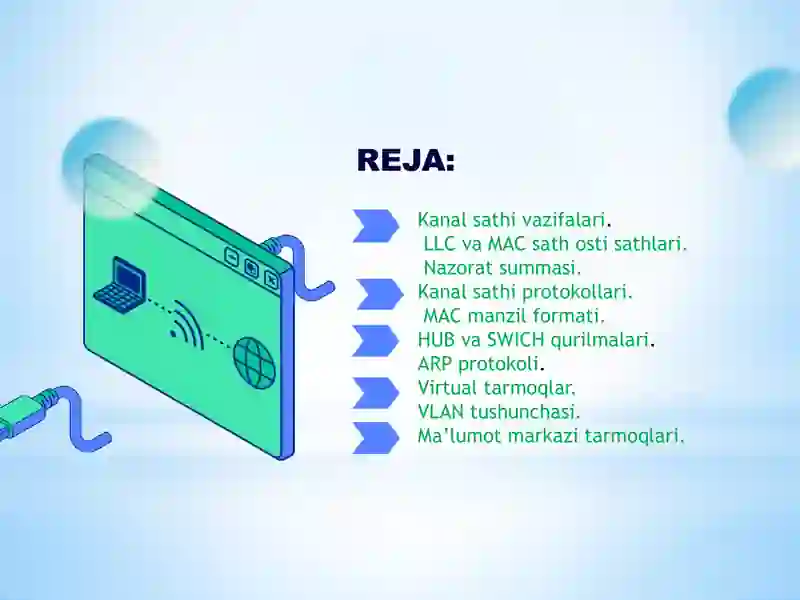 REJA:

Kanal sathi vazifalari.
LLC va MAC sath osti sathlari.
Nazorat summasi.
Kanal sathi protokollari.
MAC manzil formati.
HUB va SWICH qurilmalari.
ARP protokoli.
Virtual tarmoqlar.
VLAN tushunchasi.
Ma'lumot markazi tarmoqlari.